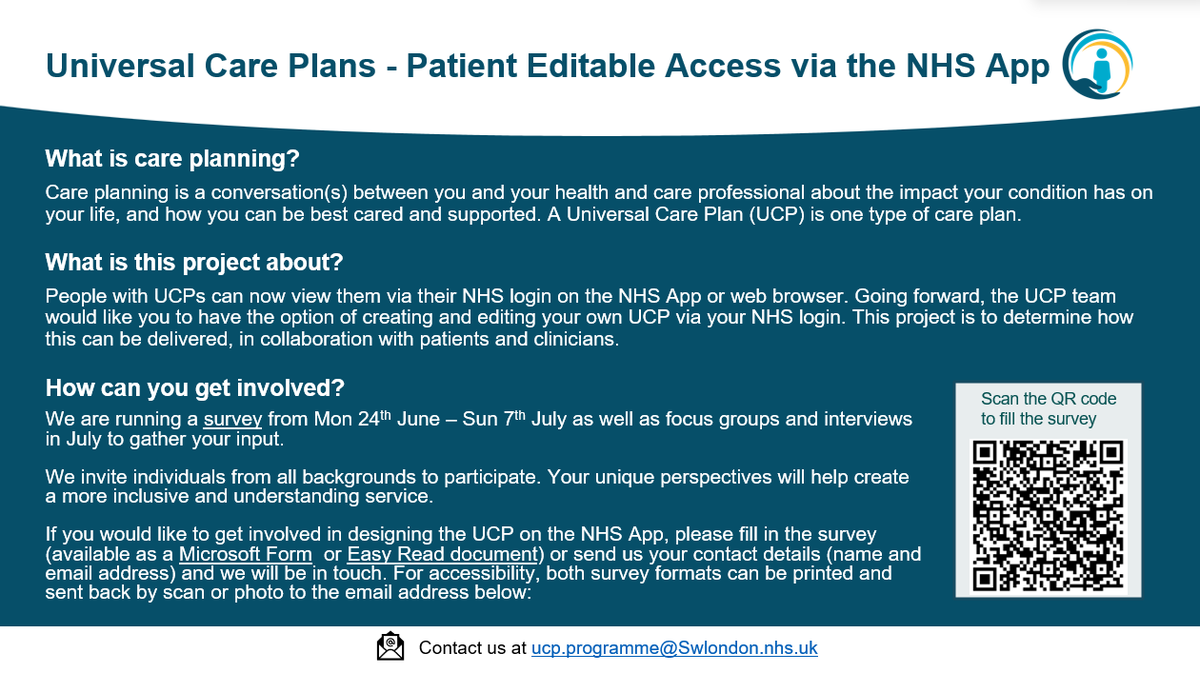 Universal Care Plans - Patient Editable Access via the NHS App

What is care planning?

Care planning is a conversation(s) between you and your health and care professional about the impact your condition has on your life, and how you can be best cared and supported. A Universal Care Plan (UCP) is one type of care plan.

What is this project about?

People with UCPs can now view them via their NHS login on the NHS App or web browser. Going forward, the UCP team would like you to have the option of creating and editing your own UCP via your NHS login. This project is to determine how this can be delivered, in collaboration with patients and clinicians.

How can you get involved?

We are running a survey from Mon 24$^{th}$ June – Sun 7$^{th}$ July as well as focus groups and interviews in July to gather your input.

We invite individuals from all backgrounds to participate. Your unique perspectives will help create a more inclusive and understanding service.

If you would like to get involved in designing the UCP on the NHS App, please fill in the survey (available as a Microsoft Form or Easy Read document) or send us your contact details (name and email address) and we will be in touch. For accessibility, both survey formats can be printed and sent back by scan or photo to the email address below:

Scan the QR code to fill the survey

Contact us at ucp.programme@Swlondon.nhs.uk